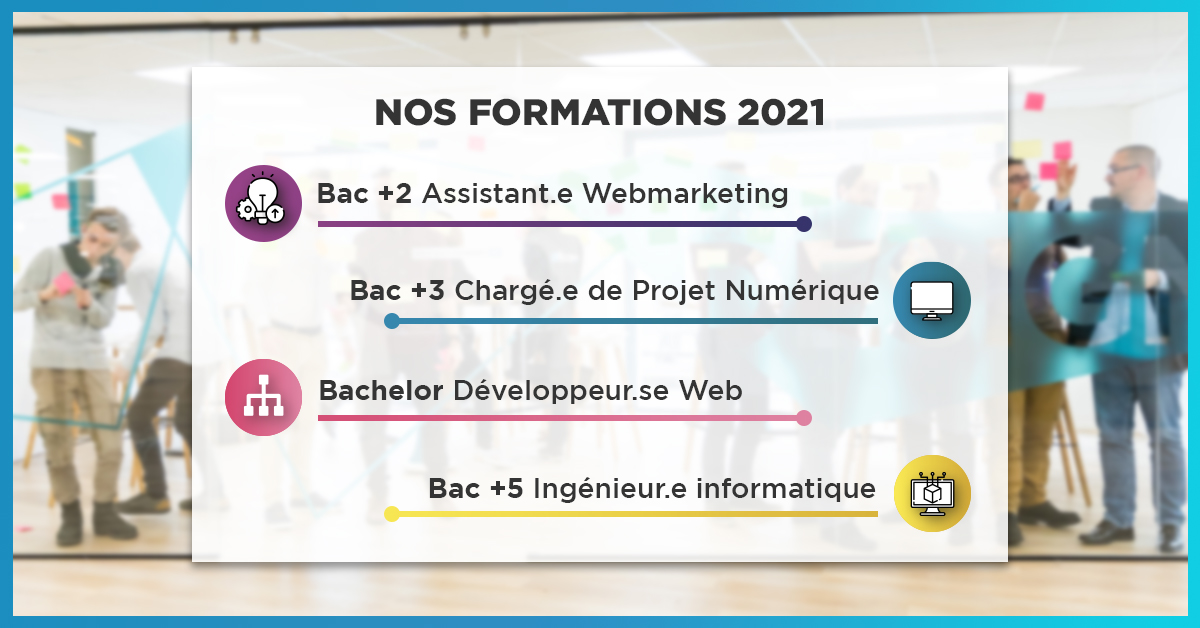 NOS FORMATIONS 2021

Bac +2 Assistant.e Webmarketing

Bac +3 Chargé.e de Projet Numérique

Bachelor Développeur.se Web

Bac +5 Ingénieur.e informatique